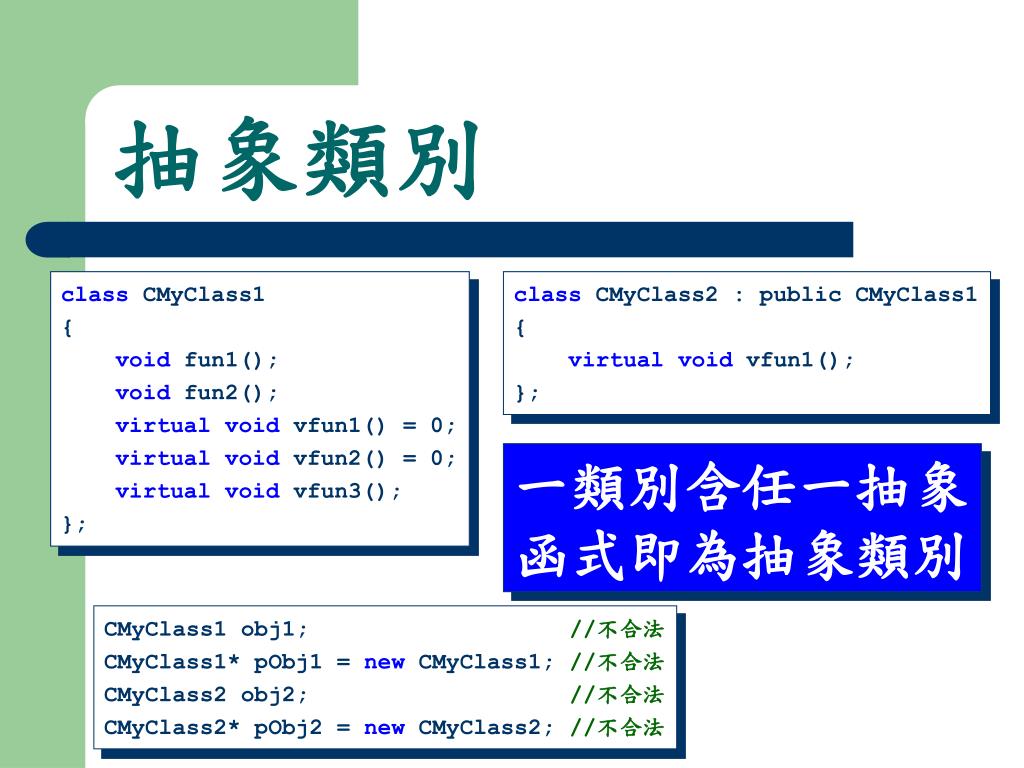 抽象類別

class CMyClass1
{
    void fun1();
    void fun2();
    virtual void vfun1() = 0;
    virtual void vfun2() = 0;
    virtual void vfun3();
};

class CMyClass2 : public CMyClass1
{
    virtual void vfun1();
};

一類別含任一抽象函式即為抽象類別

CMyClass1 obj1; //不合法
CMyClass1* pObj1 = new CMyClass1; //不合法
CMyClass2 obj2; //不合法
CMyClass2* pObj2 = new CMyClass2; //不合法